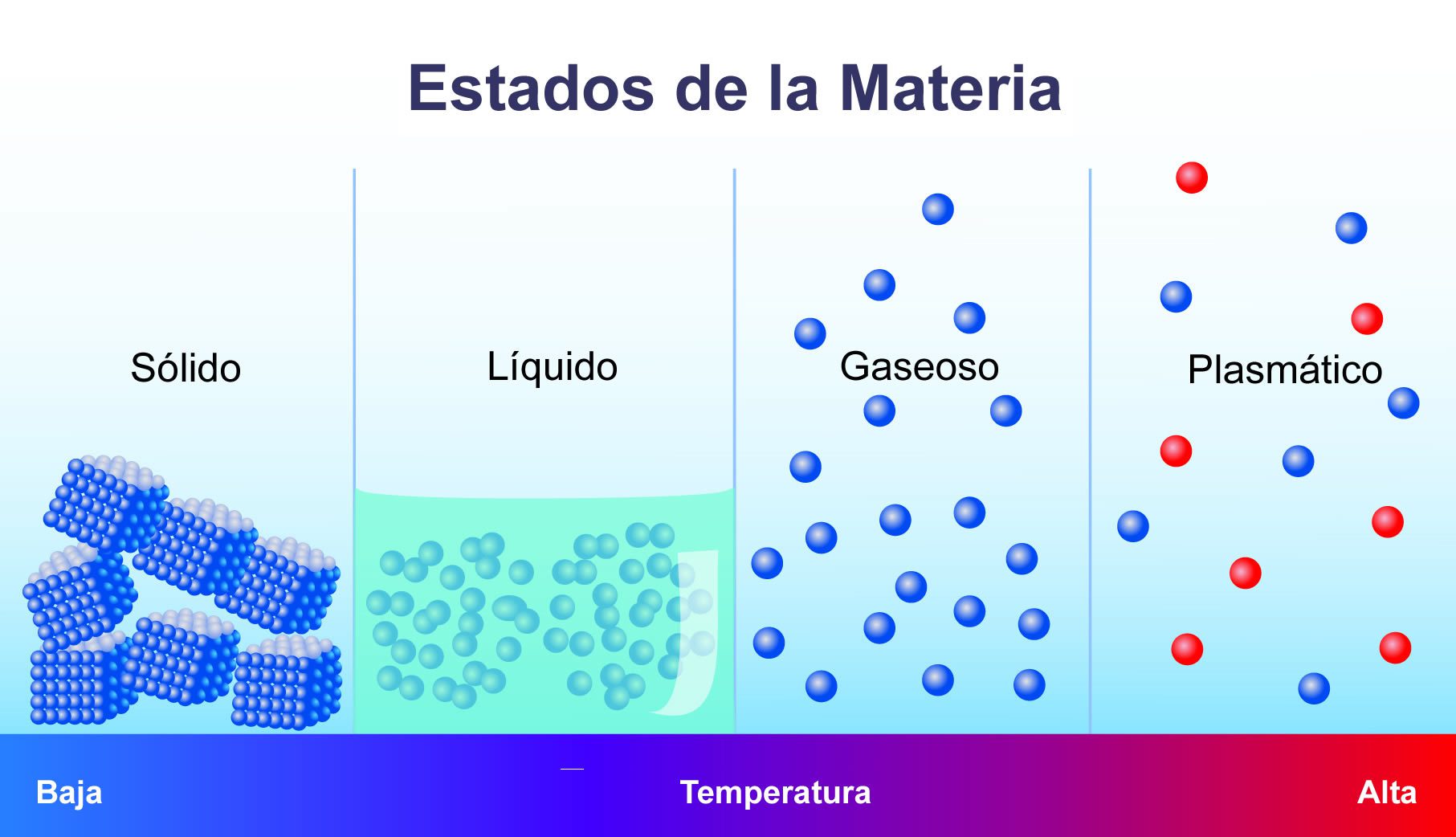 Estados de la Materia

Sólido

Líquido

Gaseoso

Plasmático

Baja

Temperatura

Alta